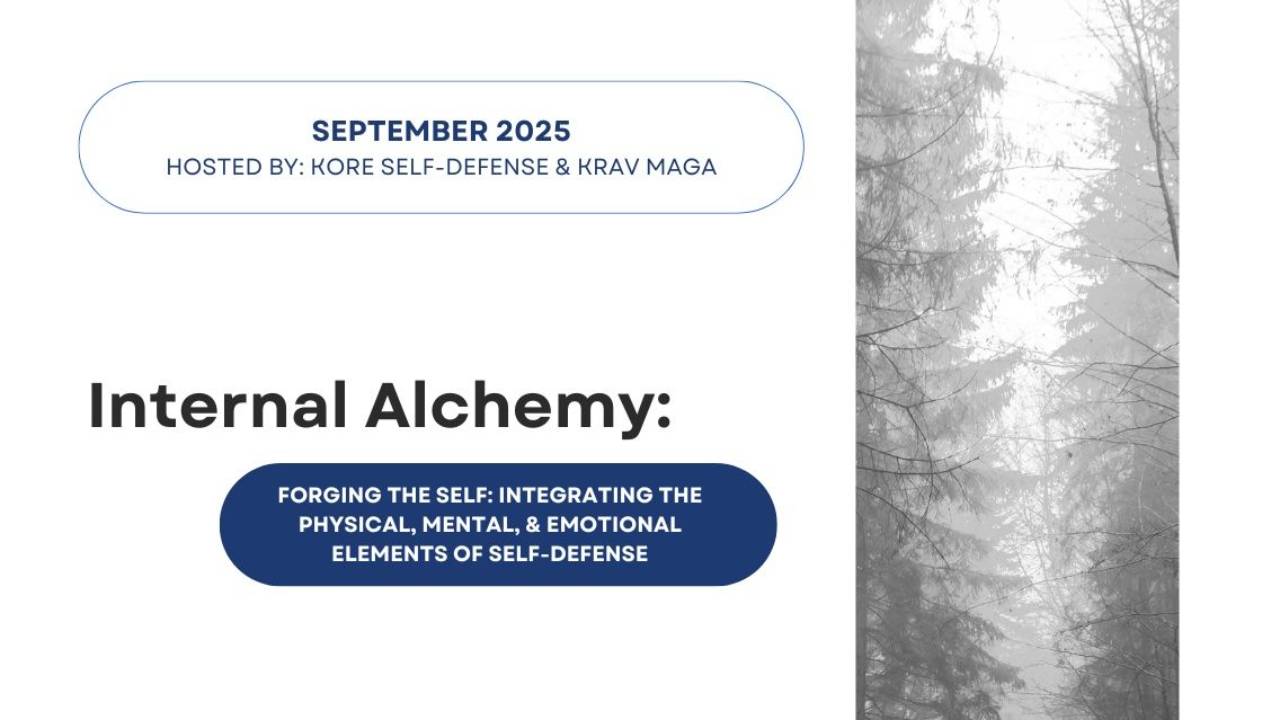 SEPTEMBER 2025
HOSTED BY: KORE SELF-DEFENSE & KRAV MAGA

Internal Alchemy:

FORGING THE SELF: INTEGRATING THE PHYSICAL, MENTAL, & EMOTIONAL ELEMENTS OF SELF-DEFENSE